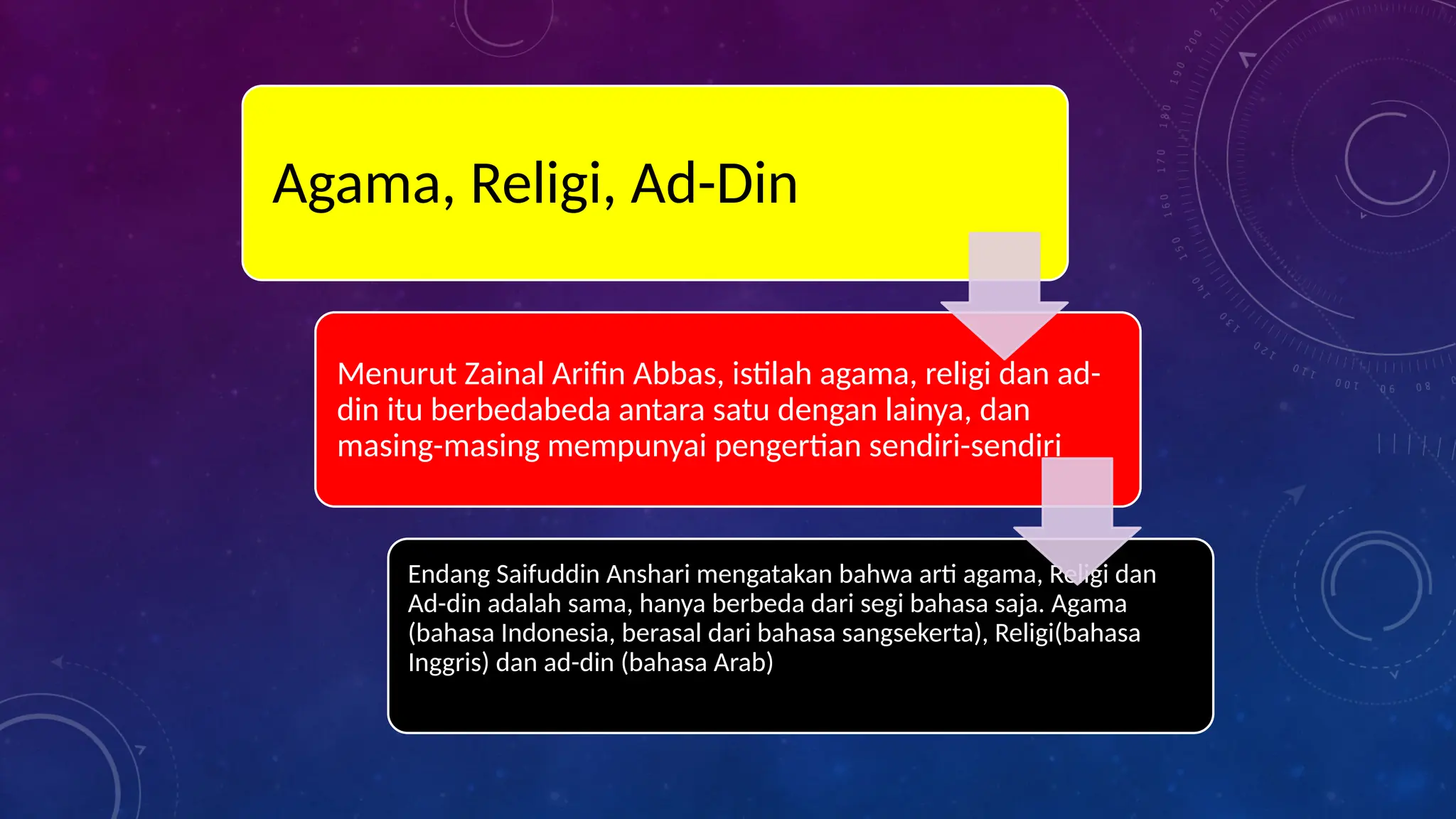 Agama, Religi, Ad-Din

Menurut Zainal Arifin Abbas, istilah agama, religi dan ad-din itu berbedabeda antara satu dengan lainya, dan masing-masing mempunyai pengertian sendiri-sendiri

Endang Saifuddin Anshari mengatakan bahwa arti agama, Religi dan Ad-din adalah sama, hanya berbeda dari segi bahasa saja. Agama (bahasa Indonesia, berasal dari bahasa sangsekerta), Religi(bahasa Inggris) dan ad-din (bahasa Arab)